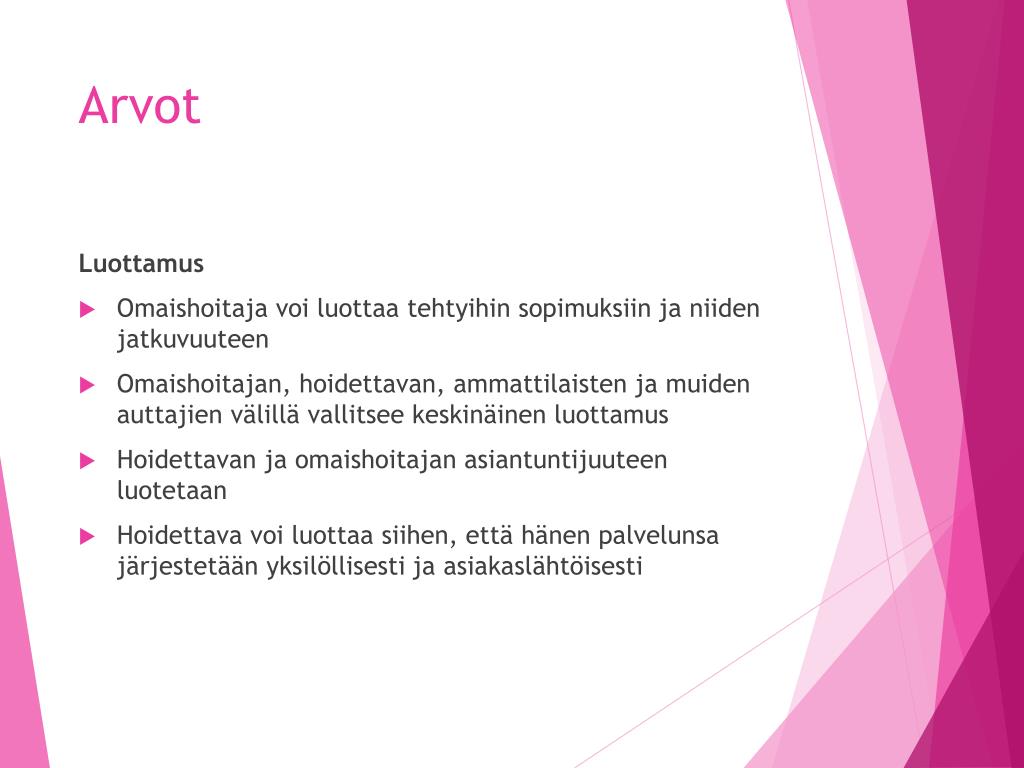 Arvot

Luottamus

Omaishoitaja voi luottaa tehtyihin sopimuksiin ja niiden jatkuvuuteen

Omaishoitajan, hoidettavan, ammattilaisten ja muiden auttajien välillä vallitsee keskinäinen luottamus

Hoidettavan ja omaishoitajan asiantuntijuuteen luotetaan

Hoidettava voi luottaa siihen, että hänen palvelunsa järjestetään yksilöllisesti ja asiakaslähtöisesti